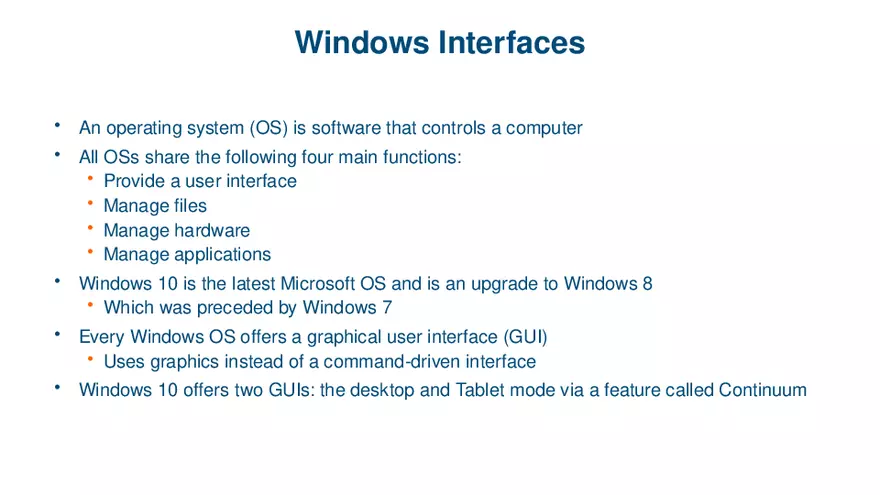 Windows Interfaces

• An operating system (OS) is software that controls a computer
• All OSs share the following four main functions:
  • Provide a user interface
  • Manage files
  • Manage hardware
  • Manage applications
• Windows 10 is the latest Microsoft OS and is an upgrade to Windows 8
  • Which was preceded by Windows 7
• Every Windows OS offers a graphical user interface (GUI)
  • Uses graphics instead of a command-driven interface
• Windows 10 offers two GUIs: the desktop and Tablet mode via a feature called Continuum